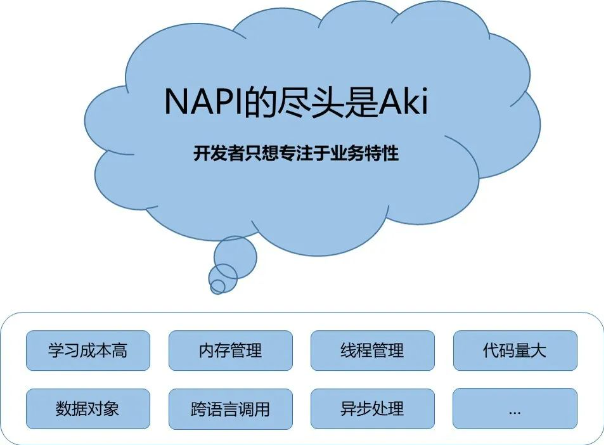 NAPI的尽头是Aki

开发者只想专注于业务特性

学习成本高 内存管理 线程管理 代码量大

数据对象 跨语言调用 异步处理 ...